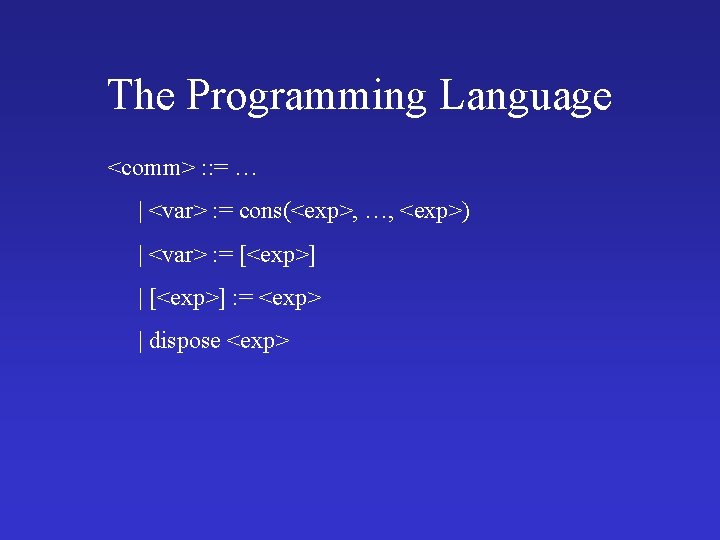 The Programming Language

<comm> ::= …

| <var> := cons(<exp>, …, <exp>)

| <var> := [<exp>]

| [<exp>] := <exp>

| dispose <exp>